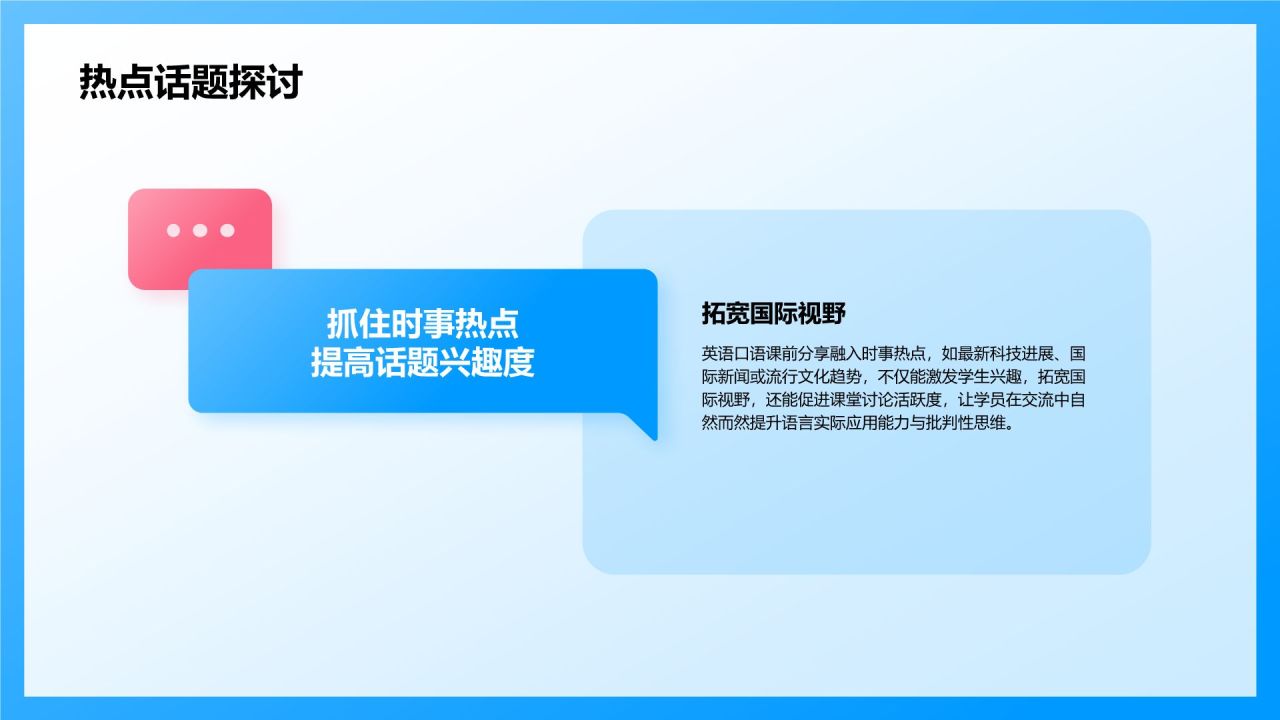 热点话题探讨

抓住时事热点
提高话题兴趣度

拓宽国际视野

英语口语课前分享融入时事热点，如最新科技进展、国际新闻或流行文化趋势，不仅能激发学生兴趣，拓宽国际视野，还能促进课堂讨论活跃度，让学员在交流中自然而然提升语言实际应用能力与批判性思维。